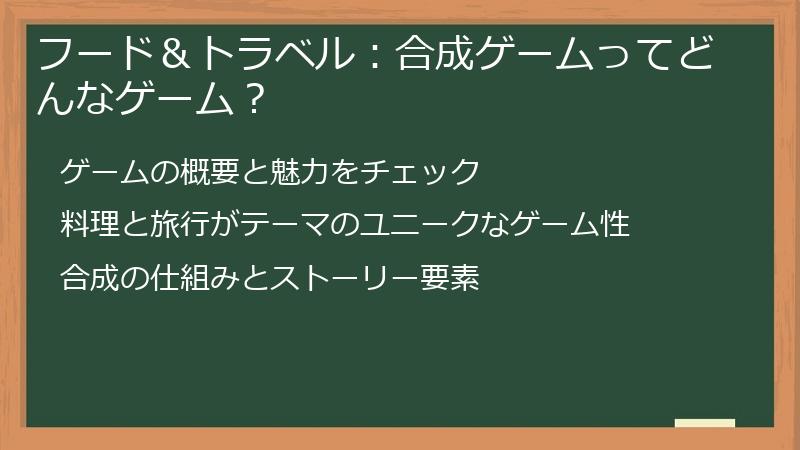 フード＆トラベル：合成ゲームってどんなゲーム？

ゲームの概要と魅力をチェック

料理と旅行がテーマのユニークなゲーム性

合成の仕組みとストーリー要素